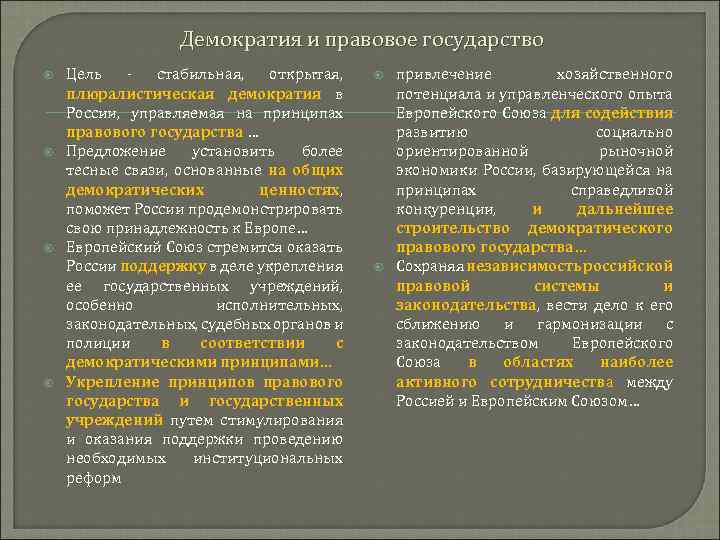 Демократия и правовое государство

Цель - стабильная, открытая, плюралистическая демократия в России, управляемая на принципах правового государства ...

Предложение установить более тесные связи, основанные на общих демократических ценностях, поможет России продемонстрировать свою принадлежность к Европе...

Европейский Союз стремится оказать России поддержку в деле укрепления ее государственных учреждений, особенно исполнительных, законодательных, судебных органов и полиции в соответствии с демократическими принципами...

Укрепление принципов правового государства и государственных учреждений путем стимулирования и оказания поддержки проведению необходимых институциональных реформ

привлечение хозяйственного потенциала и управленческого опыта Европейского Союза для содействия развитию социально ориентированной рыночной экономики России, базирующейся на принципах справедливой конкуренции, и дальнейшее строительство демократического правового государства...

Сохраняя независимость российской правовой системы и законодательства, вести дело к его сближению и гармонизации с законодательством Европейского Союза в областях наиболее активного сотрудничества между Россией и Европейским Союзом...